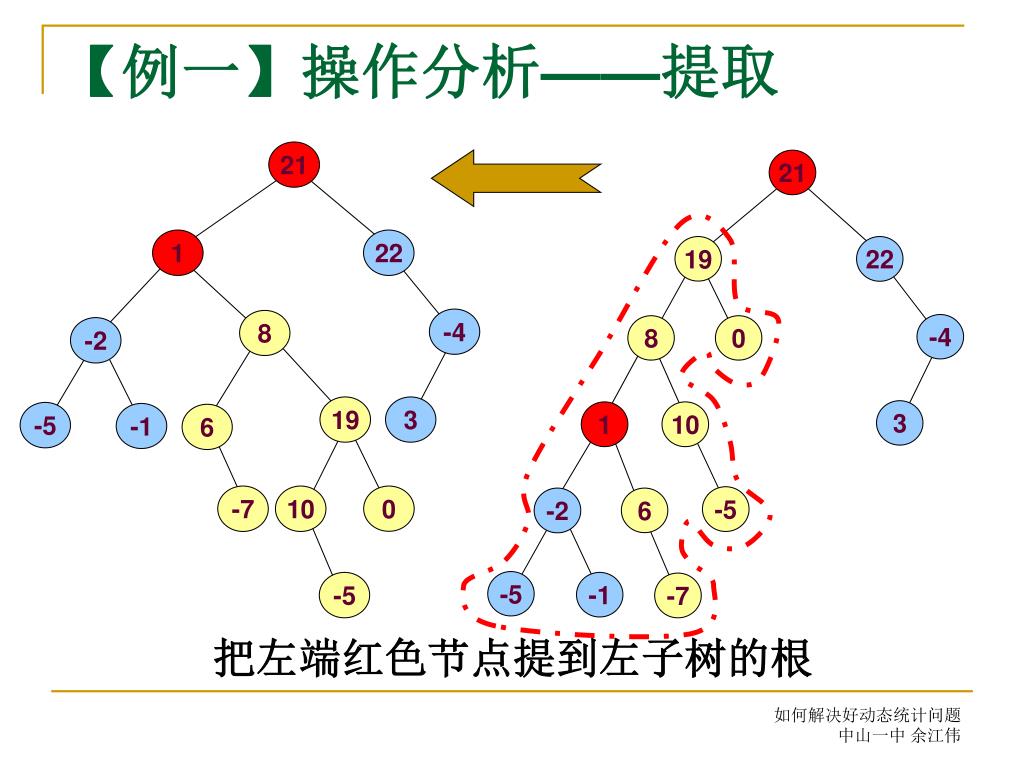 【例一】操作分析——提取

21
1
22
-2
8
-4
-5
-1
6
19
3
-7
10
0
-5

21
19
22
8
0
-4
1
10
3
-2
6
-5
-5
-1
-7

把左端红色节点提到左子树的根

如何解决好动态统计问题
中山一中 余江伟